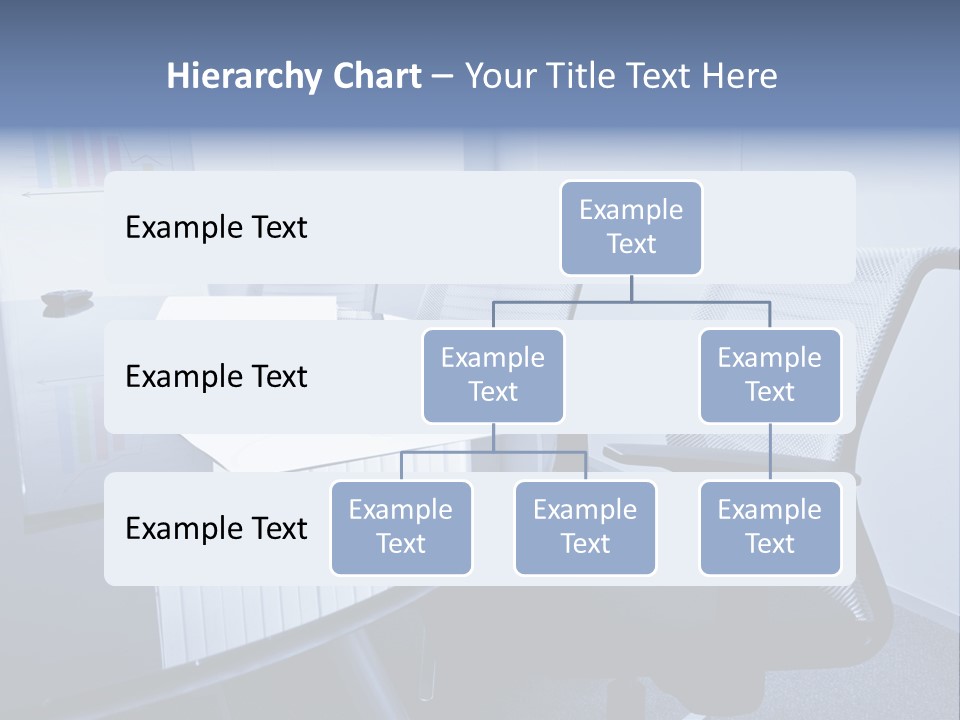 Hierarchy Chart – Your Title Text Here

Example Text

Example Text

Example Text

Example Text

Example Text

Example Text

Example Text

Example Text

Example Text